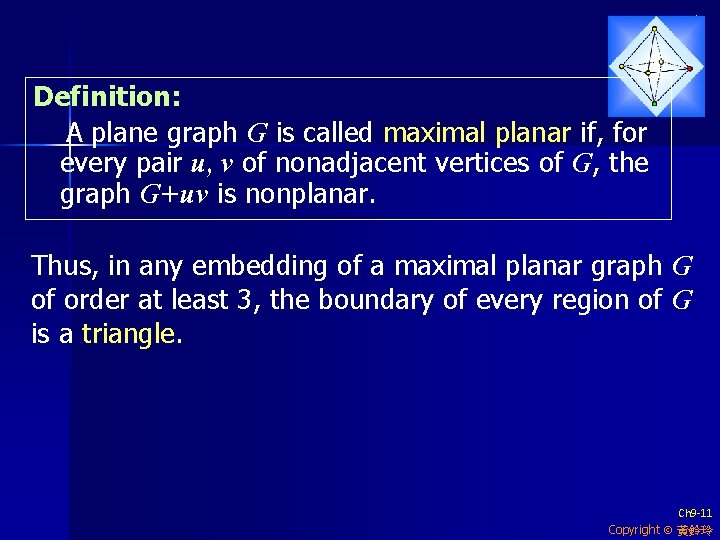 Definition:

A plane graph $G$ is called maximal planar if, for every pair $u, v$ of nonadjacent vertices of $G$, the graph $G+uv$ is nonplanar.

Thus, in any embedding of a maximal planar graph $G$ of order at least 3, the boundary of every region of $G$ is a triangle.

Ch9-11

Copyright © 黃鈴玲